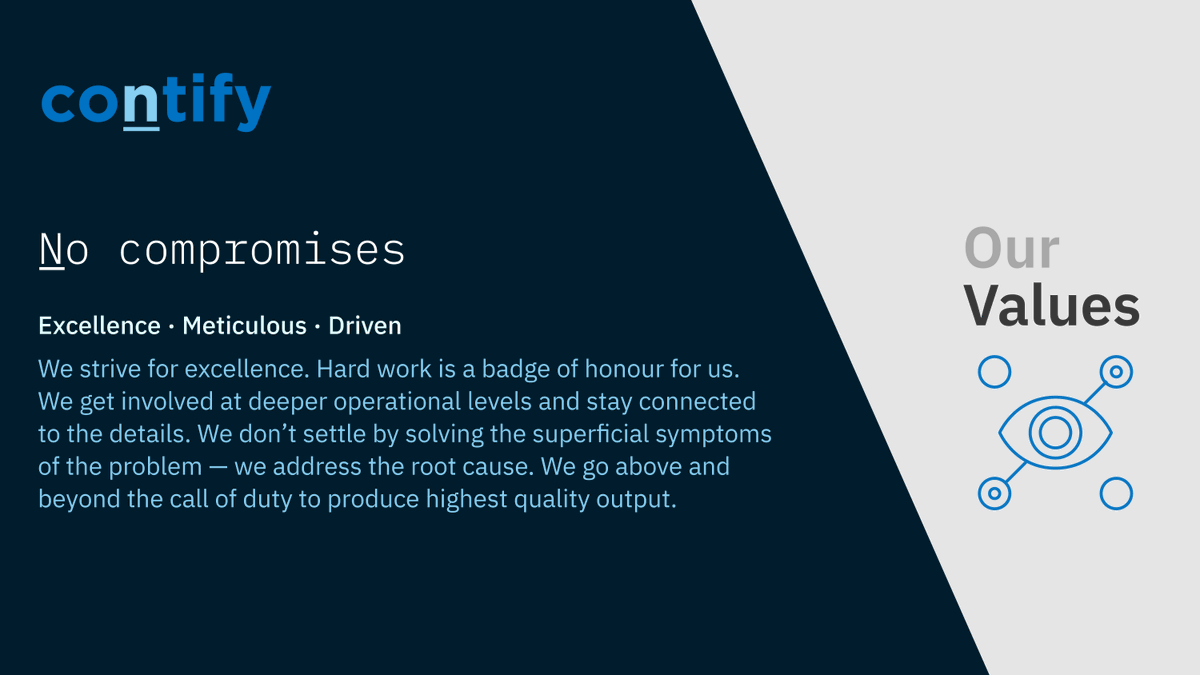 contify

No compromises

Excellence · Meticulous · Driven

We strive for excellence. Hard work is a badge of honour for us. We get involved at deeper operational levels and stay connected to the details. We don't settle by solving the superficial symptoms of the problem — we address the root cause. We go above and beyond the call of duty to produce highest quality output.

Our Values